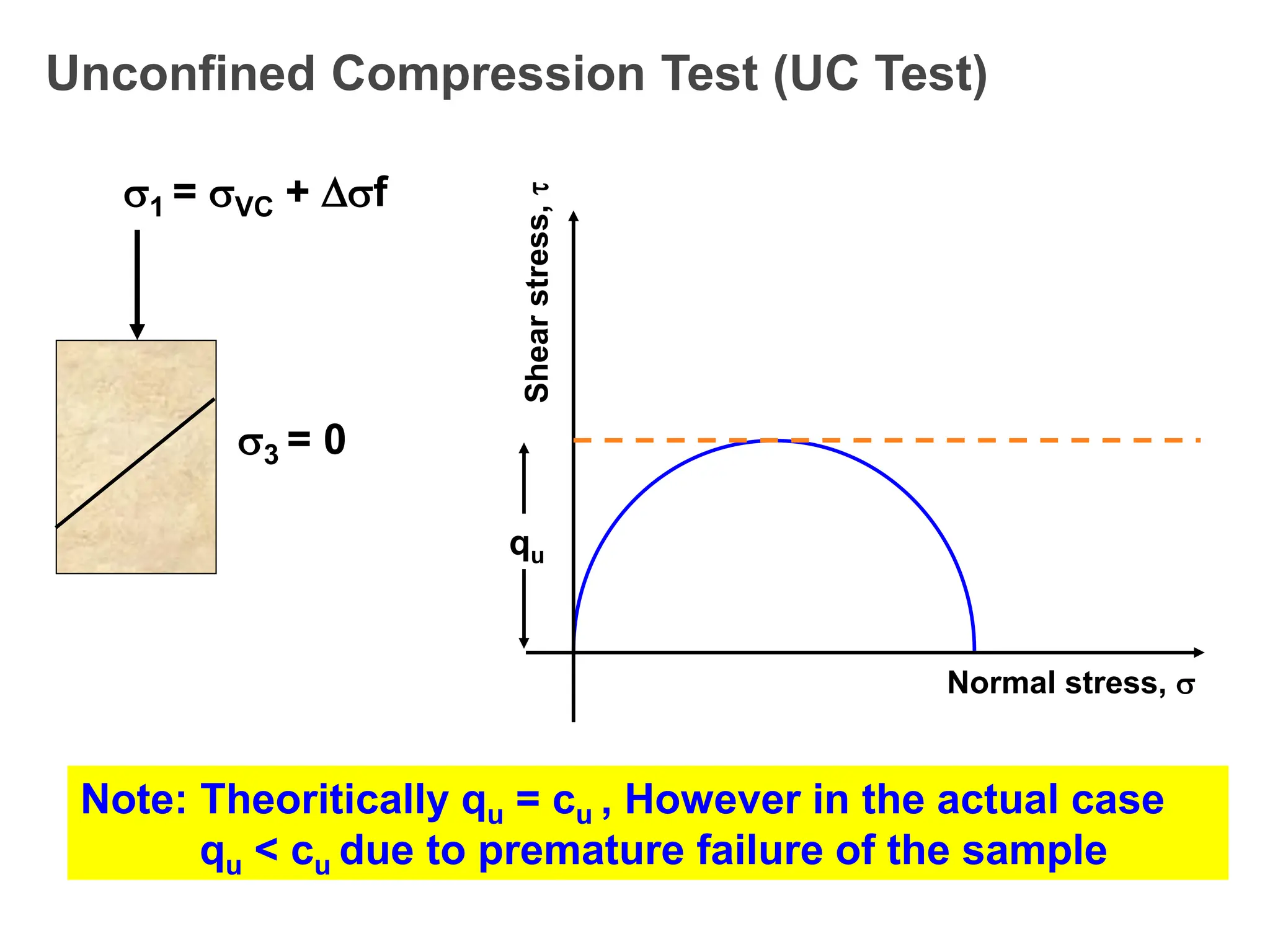 Unconfined Compression Test (UC Test)

$\sigma_1 = \sigma_{VC} + \Delta\sigma f$

$\sigma_3 = 0$

Shear stress, $\tau$

$q_u$

Normal stress, $\sigma$

Note: Theoritically $q_u = c_u$ , However in the actual case $q_u < c_u$ due to premature failure of the sample